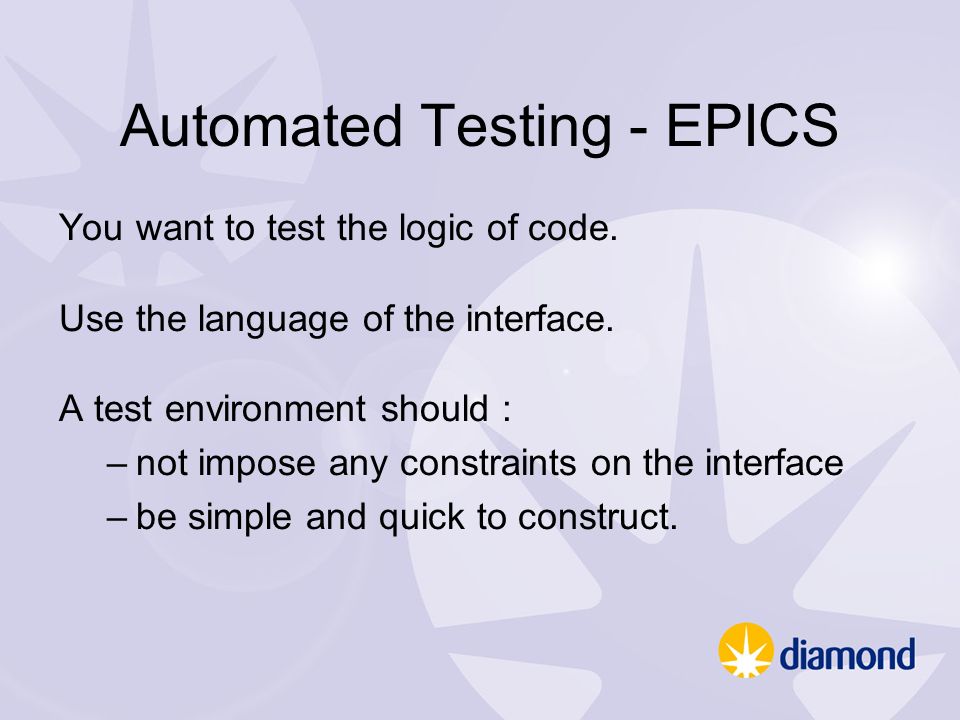 Automated Testing - EPICS

You want to test the logic of code.

Use the language of the interface.

A test environment should :
– not impose any constraints on the interface
– be simple and quick to construct.

diamond